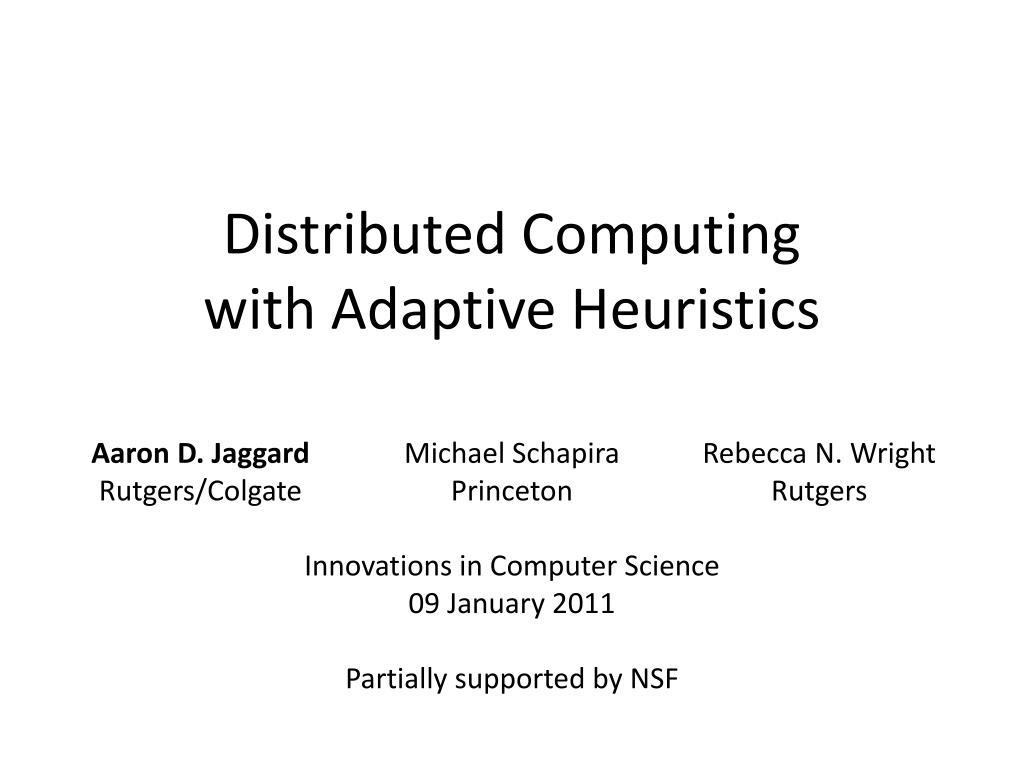 Distributed Computing
with Adaptive Heuristics

Aaron D. Jaggard
Rutgers/Colgate

Michael Schapira
Princeton

Rebecca N. Wright
Rutgers

Innovations in Computer Science
09 January 2011

Partially supported by NSF